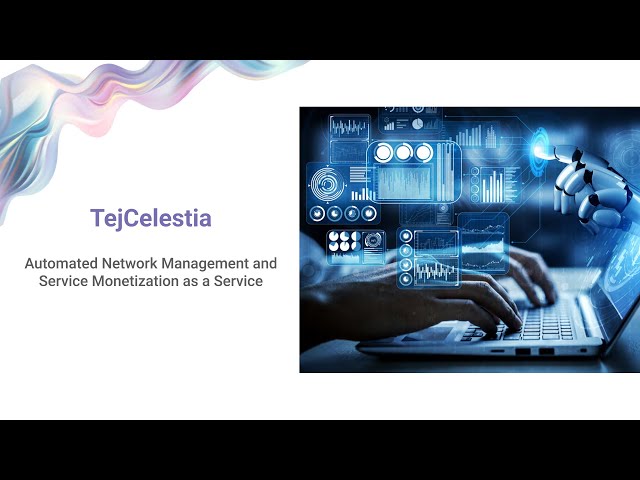 TejCelestia

Automated Network Management and Service Monetization as a Service